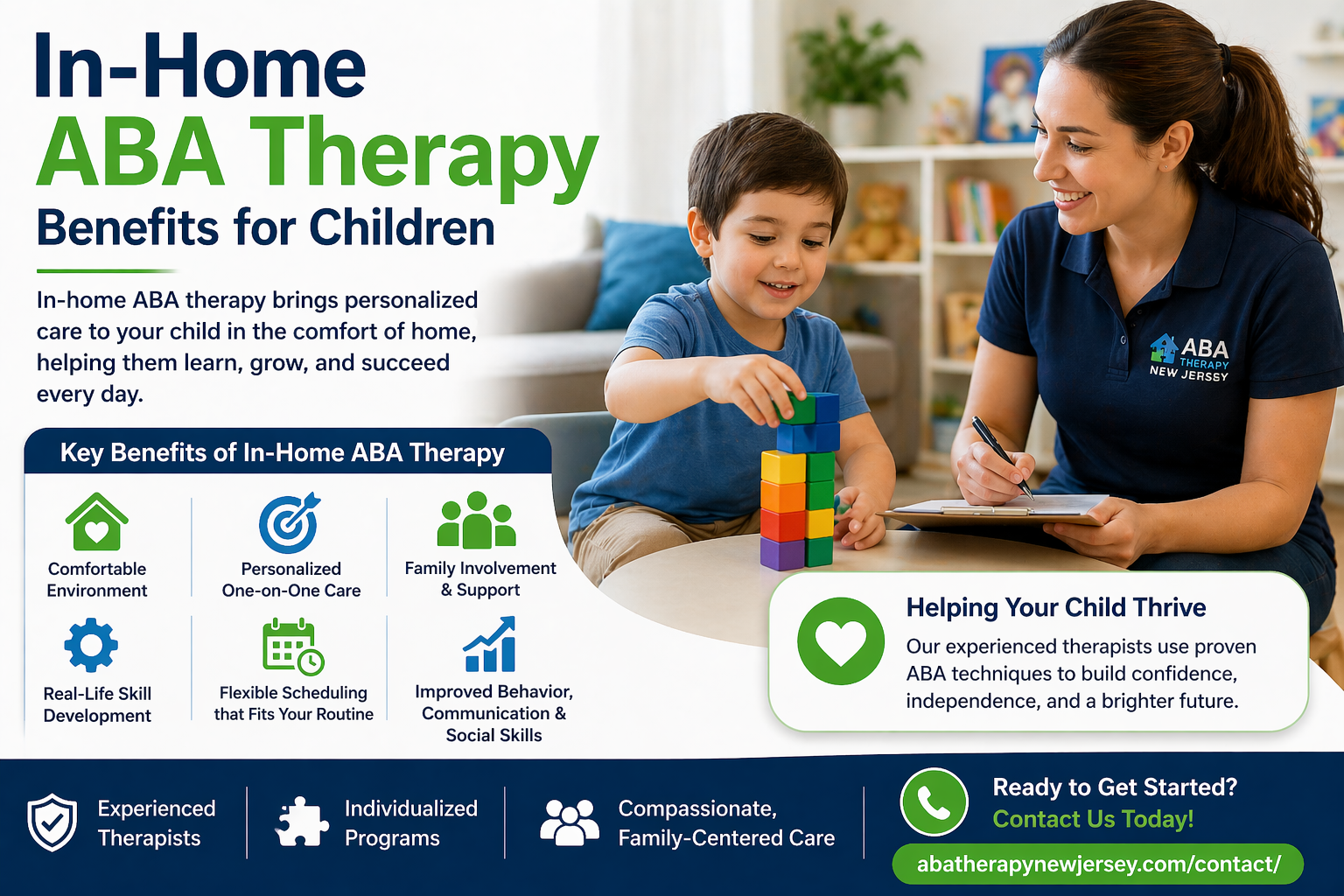 In-Home
ABA Therapy
Benefits for Children

In-home ABA therapy brings personalized care to your child in the comfort of home, helping them learn, grow, and succeed every day.

ABA THERAPY NEW JERSEY

Key Benefits of In-Home ABA Therapy

Comfortable Environment

Personalized One-on-One Care

Family Involvement & Support

Real-Life Skill Development

Flexible Scheduling that Fits Your Routine

Improved Behavior, Communication & Social Skills

Helping Your Child Thrive

Our experienced therapists use proven ABA techniques to build confidence, independence, and a brighter future.

Experienced Therapists

Individualized Programs

Compassionate, Family-Centered Care

Ready to Get Started?
Contact Us Today!

abatherapynewjersey.com/contact/